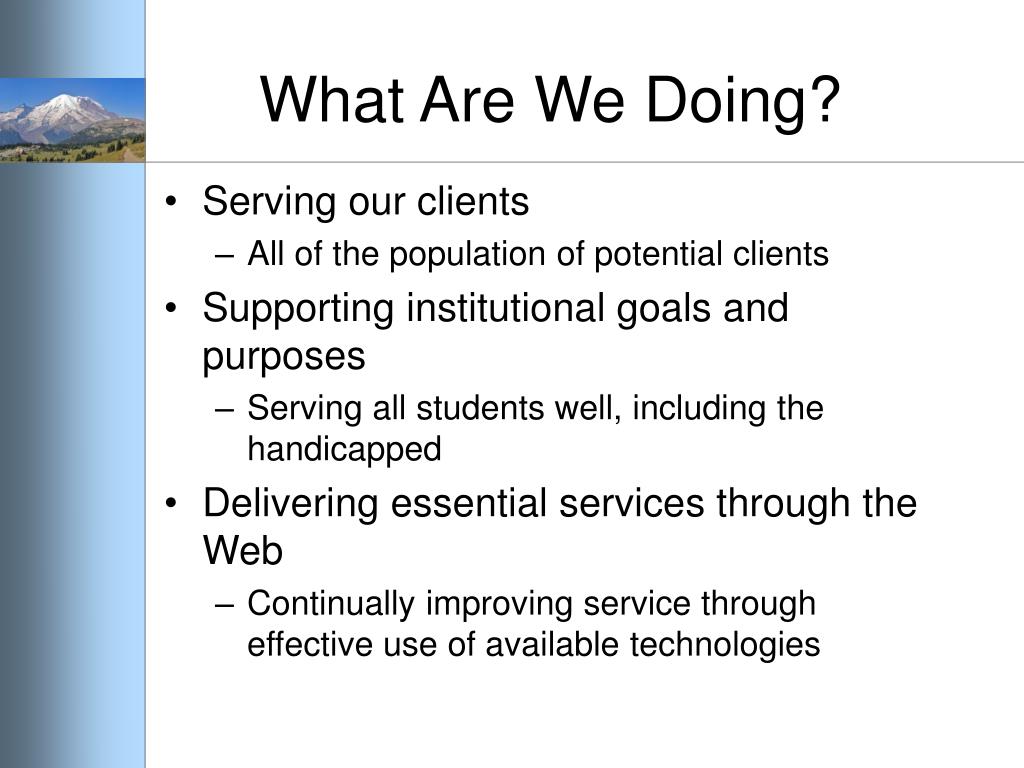 What Are We Doing?

• Serving our clients
– All of the population of potential clients
• Supporting institutional goals and purposes
– Serving all students well, including the handicapped
• Delivering essential services through the Web
– Continually improving service through effective use of available technologies